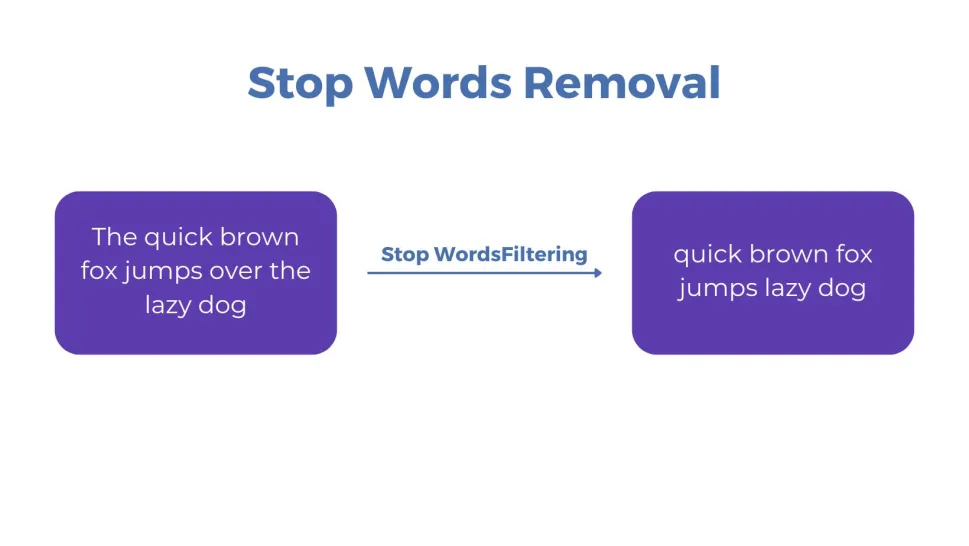 Stop Words Removal

The quick brown fox jumps over the lazy dog

Stop WordsFiltering

quick brown fox jumps lazy dog